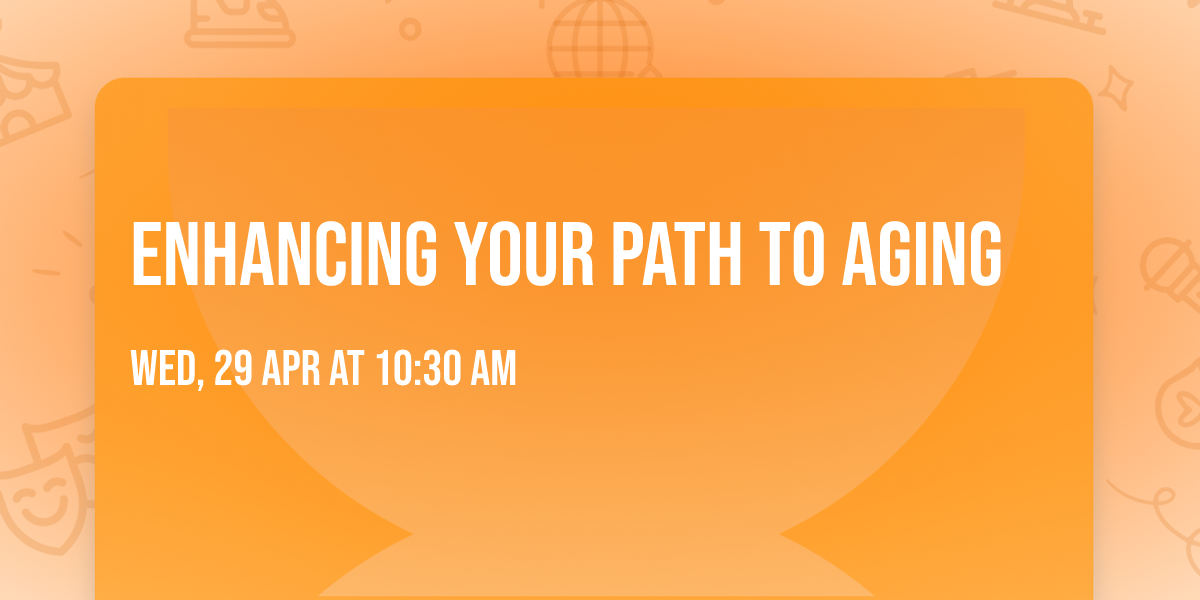 ENHANCING YOUR PATH TO AGING

WED, 29 APR AT 10:30 AM